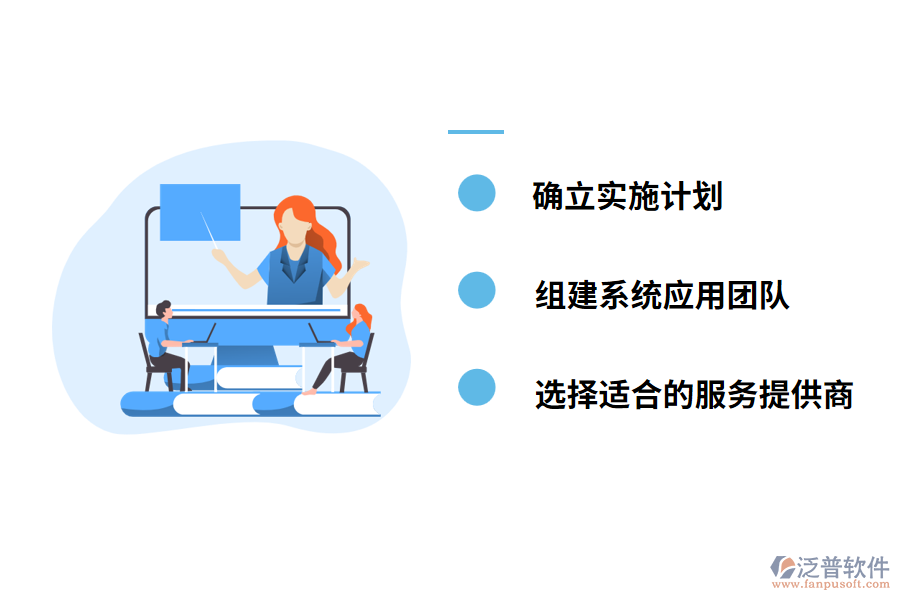 确立实施计划

组建系统应用团队

选择适合的服务提供商

泛普软件
www.fanpusoft.com